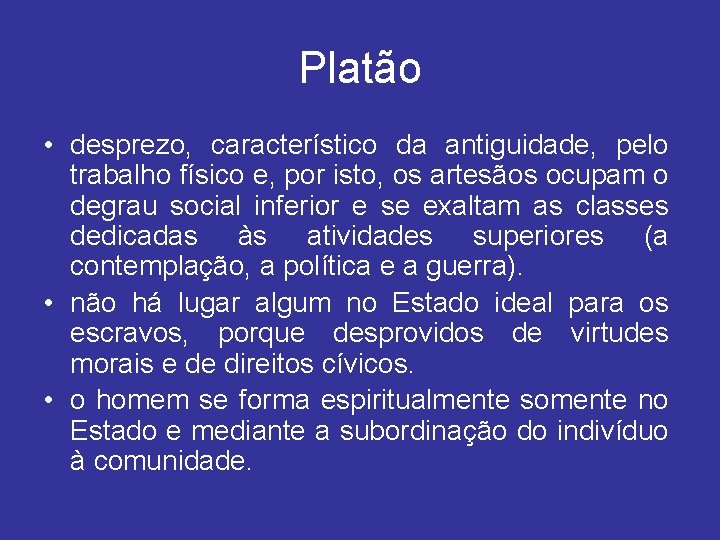 Platão

• desprezo, característico da antiguidade, pelo trabalho físico e, por isto, os artesãos ocupam o degrau social inferior e se exaltam as classes dedicadas às atividades superiores (a contemplação, a política e a guerra).
• não há lugar algum no Estado ideal para os escravos, porque desprovidos de virtudes morais e de direitos cívicos.
• o homem se forma espiritualmente somente no Estado e mediante a subordinação do indivíduo à comunidade.